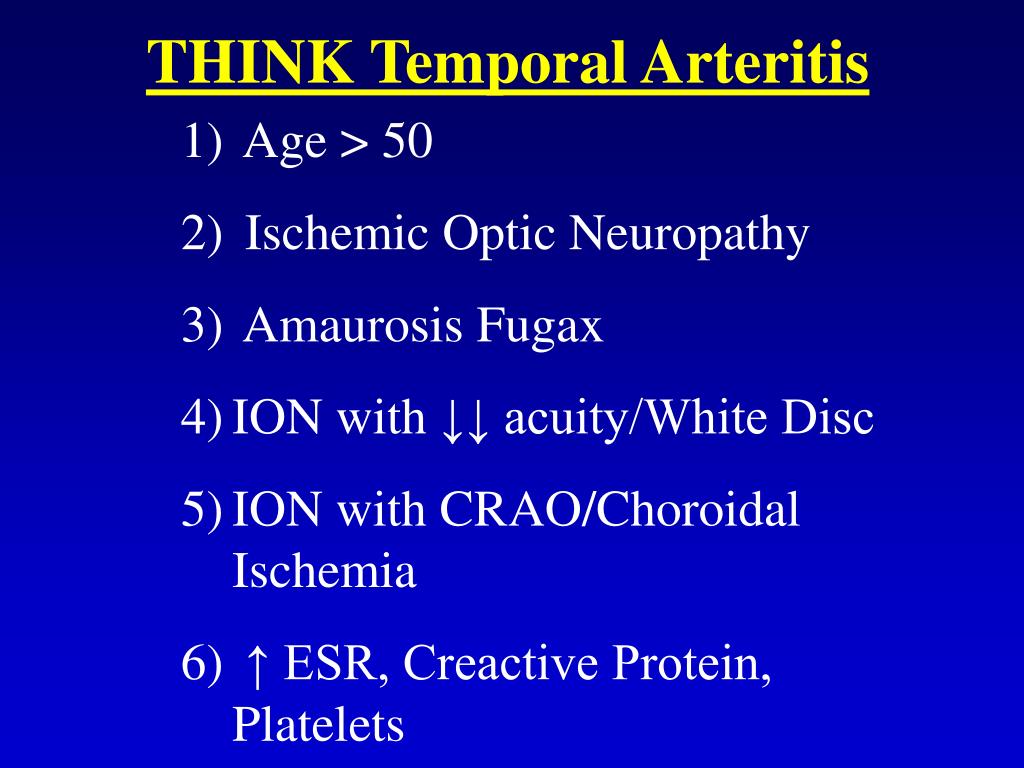 THINK Temporal Arteritis

1) Age > 50

2) Ischemic Optic Neuropathy

3) Amaurosis Fugax

4) ION with ↓↓ acuity/White Disc

5) ION with CRAO/Choroidal Ischemia

6) ↑ ESR, Creactive Protein, Platelets